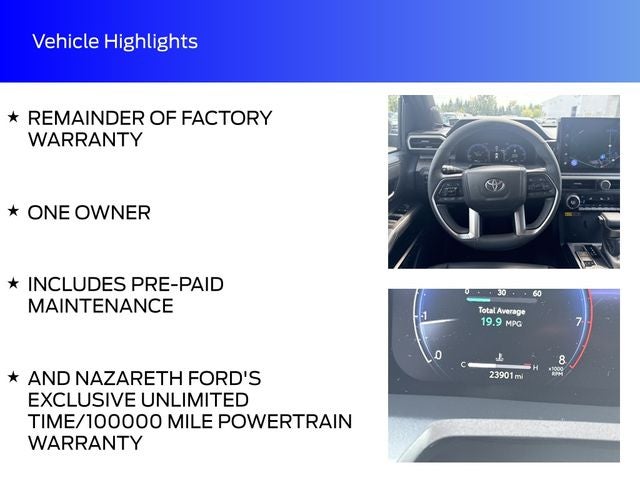 Vehicle Highlights

★ REMAINDER OF FACTORY WARRANTY

★ ONE OWNER

★ INCLUDES PRE-PAID MAINTENANCE

★ AND NAZARETH FORD'S EXCLUSIVE UNLIMITED TIME/100000 MILE POWERTRAIN WARRANTY

0 30 60
Total Average
19.9 MPG
1
7
0
8
C H
x1000 RPM
23901 mi